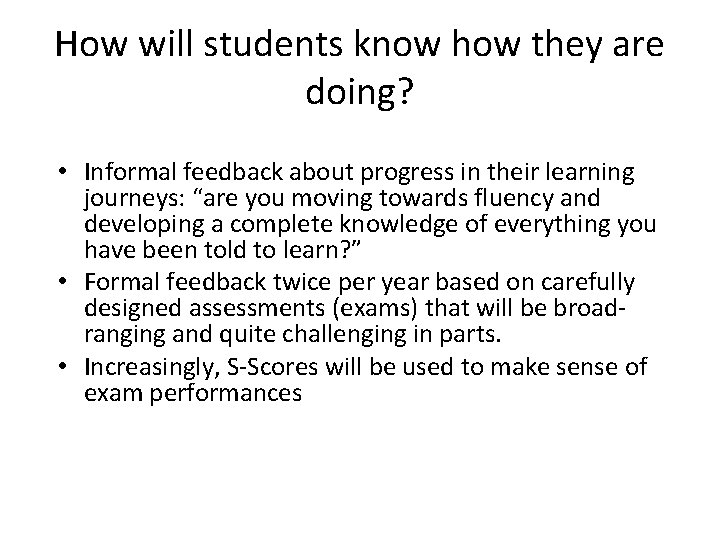 How will students know how they are doing?

• Informal feedback about progress in their learning journeys: “are you moving towards fluency and developing a complete knowledge of everything you have been told to learn?”
• Formal feedback twice per year based on carefully designed assessments (exams) that will be broad-ranging and quite challenging in parts.
• Increasingly, S-Scores will be used to make sense of exam performances